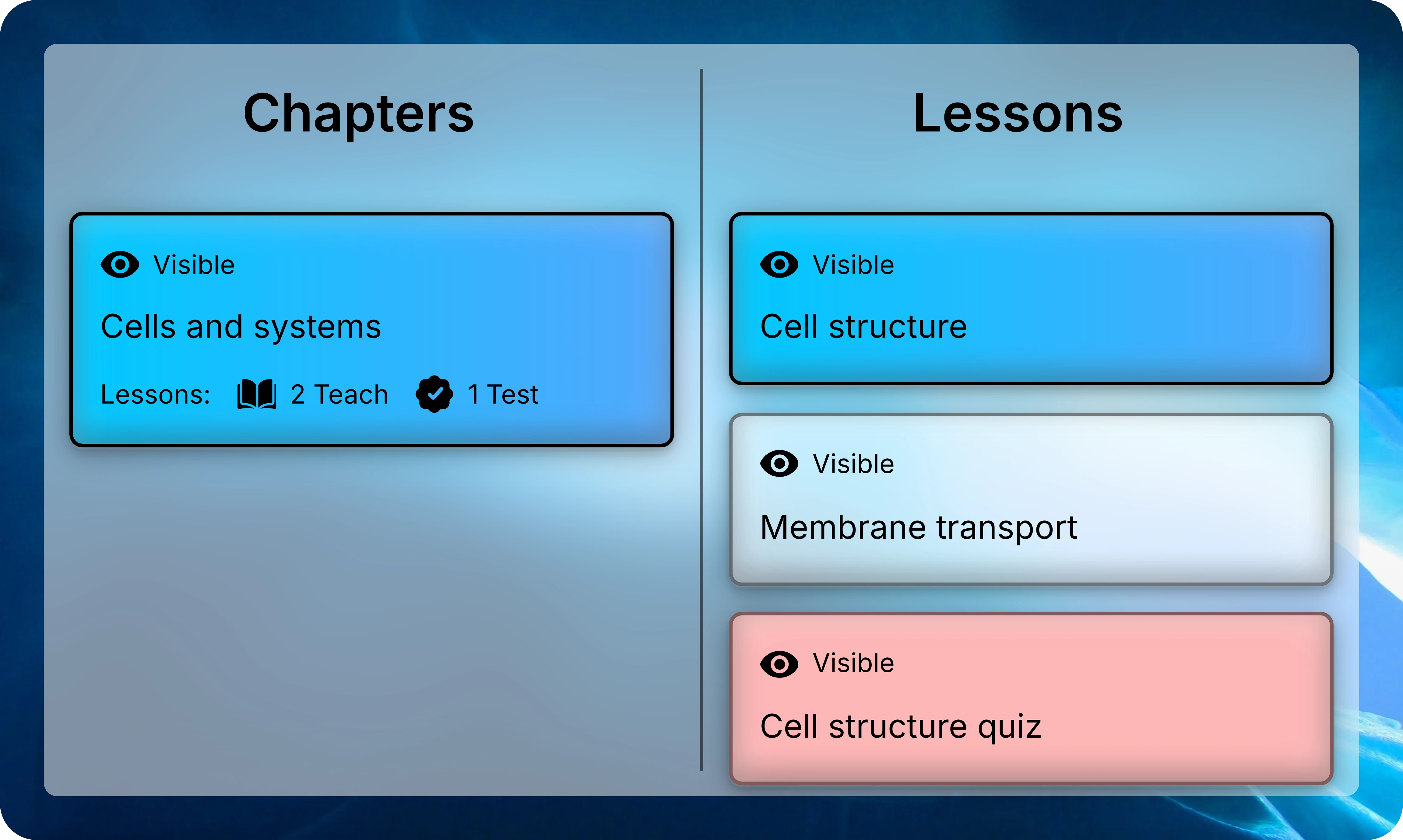 Chapters

Visible

Cells and systems

Lessons: 2 Teach 1 Test

Lessons

Visible

Cell structure

Visible

Membrane transport

Visible

Cell structure quiz